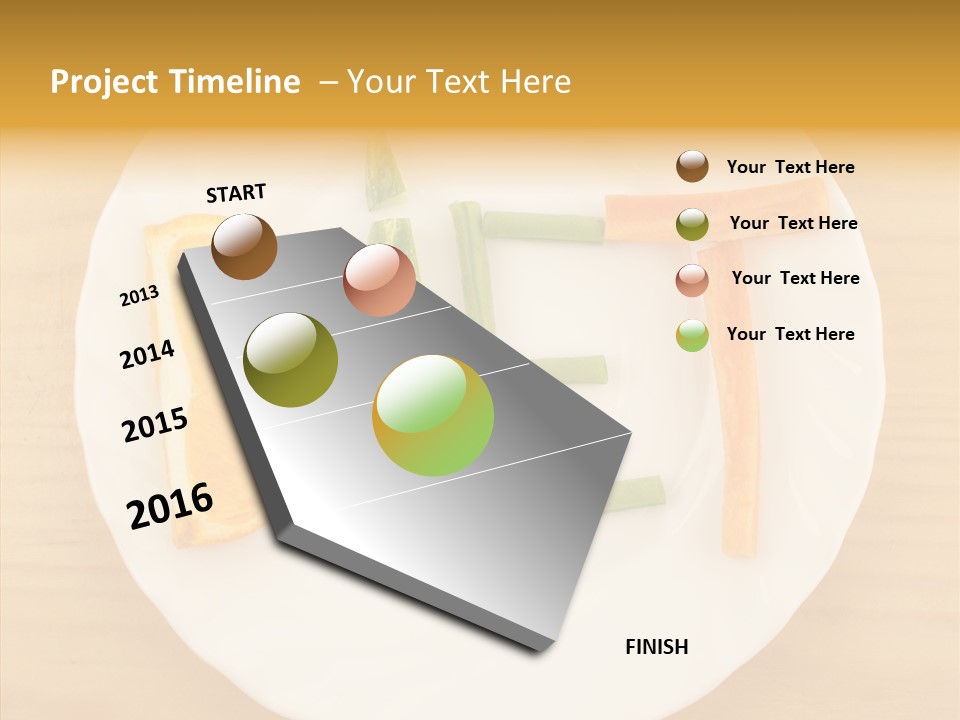 Project Timeline – Your Text Here

START

2013

2014

2015

2016

FINISH

Your Text Here

Your Text Here

Your Text Here

Your Text Here